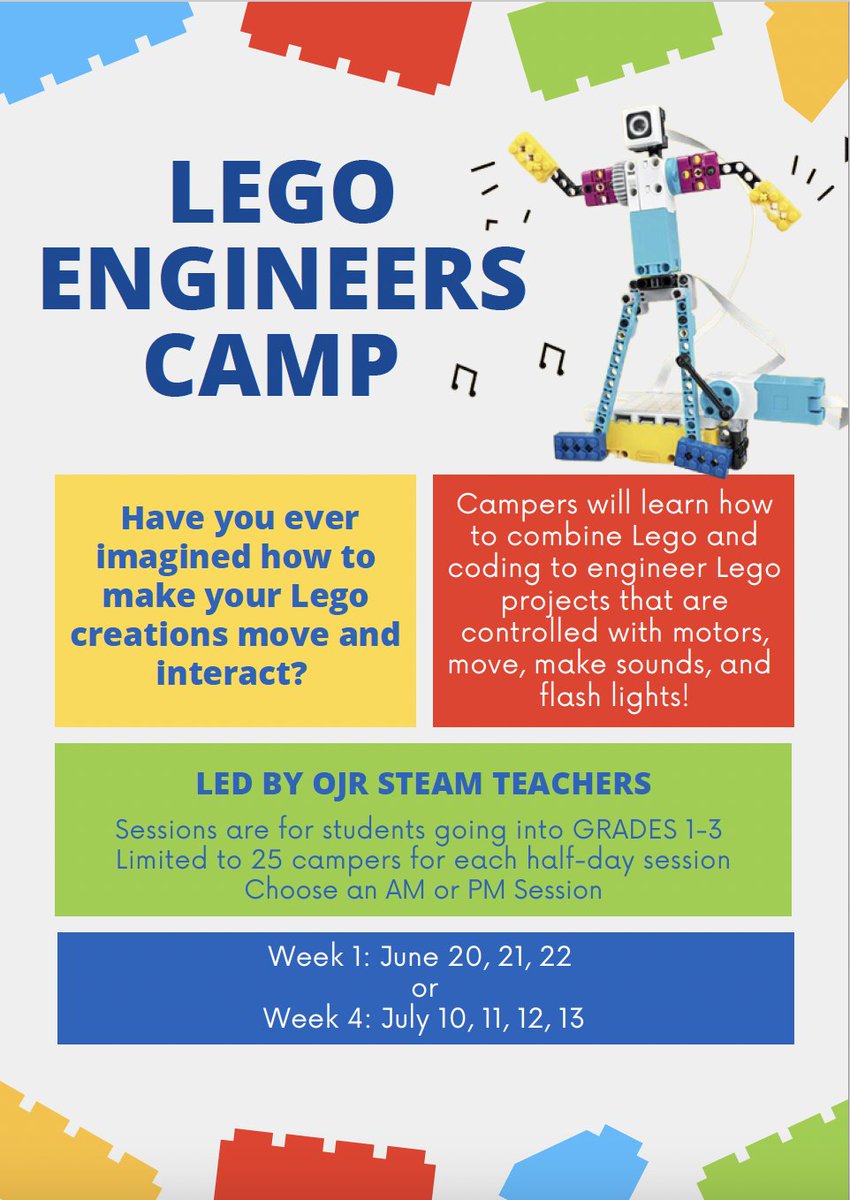 LEGO ENGINEERS CAMP

Have you ever imagined how to make your Lego creations move and interact?

Campers will learn how to combine Lego and coding to engineer Lego projects that are controlled with motors, move, make sounds, and flash lights!

LED BY OJR STEAM TEACHERS

Sessions are for students going into GRADES 1-3
Limited to 25 campers for each half-day session
Choose an AM or PM Session

Week 1: June 20, 21, 22
or
Week 4: July 10, 11, 12, 13